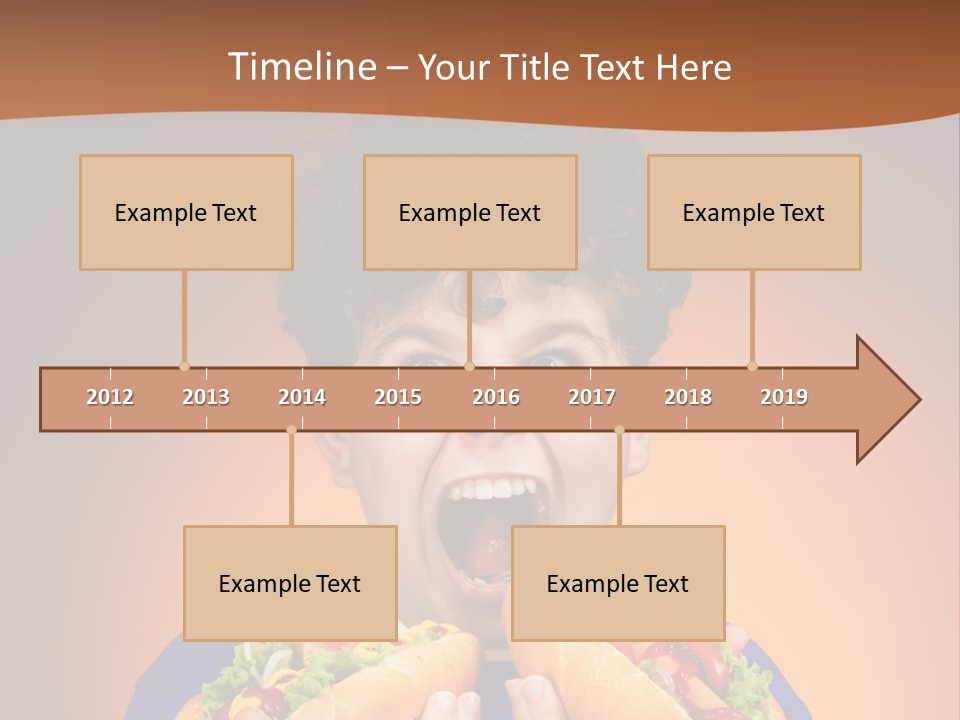 Timeline – Your Title Text Here

Example Text

Example Text

Example Text

2012 2013 2014 2015 2016 2017 2018 2019

Example Text

Example Text